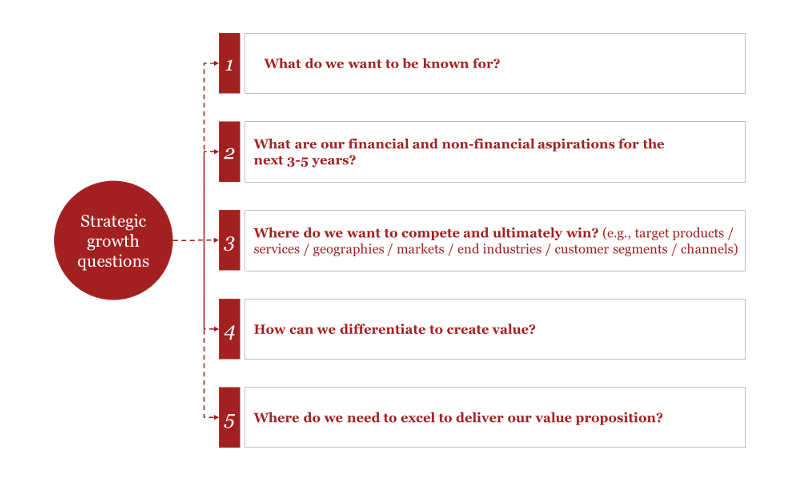 Strategic growth questions

1 What do we want to be known for?

2 What are our financial and non-financial aspirations for the next 3-5 years?

3 Where do we want to compete and ultimately win? (e.g., target products / services / geographies / markets / end industries / customer segments / channels)

4 How can we differentiate to create value?

5 Where do we need to excel to deliver our value proposition?